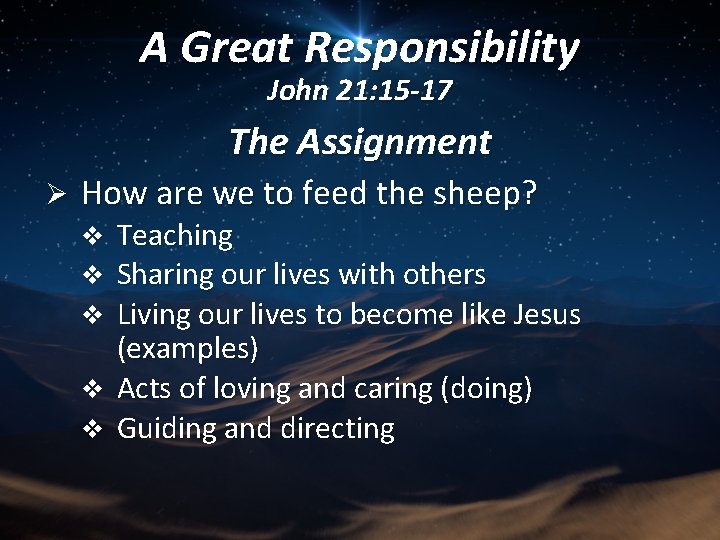 A Great Responsibility
John 21:15-17

The Assignment

➢ How are we to feed the sheep?
❖ Teaching
❖ Sharing our lives with others
❖ Living our lives to become like Jesus (examples)
❖ Acts of loving and caring (doing)
❖ Guiding and directing